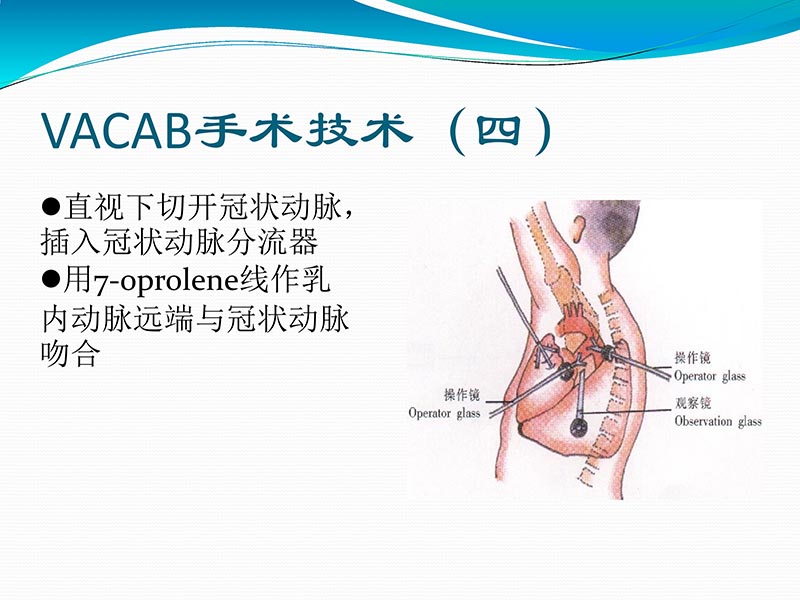 VACAB手术技术（四）

●直视下切开冠状动脉，插入冠状动脉分流器
●用7-oprolene线作乳内动脉远端与冠状动脉吻合

操作镜
Operator glass

操作镜
Operator glass

观察镜
Observation glass